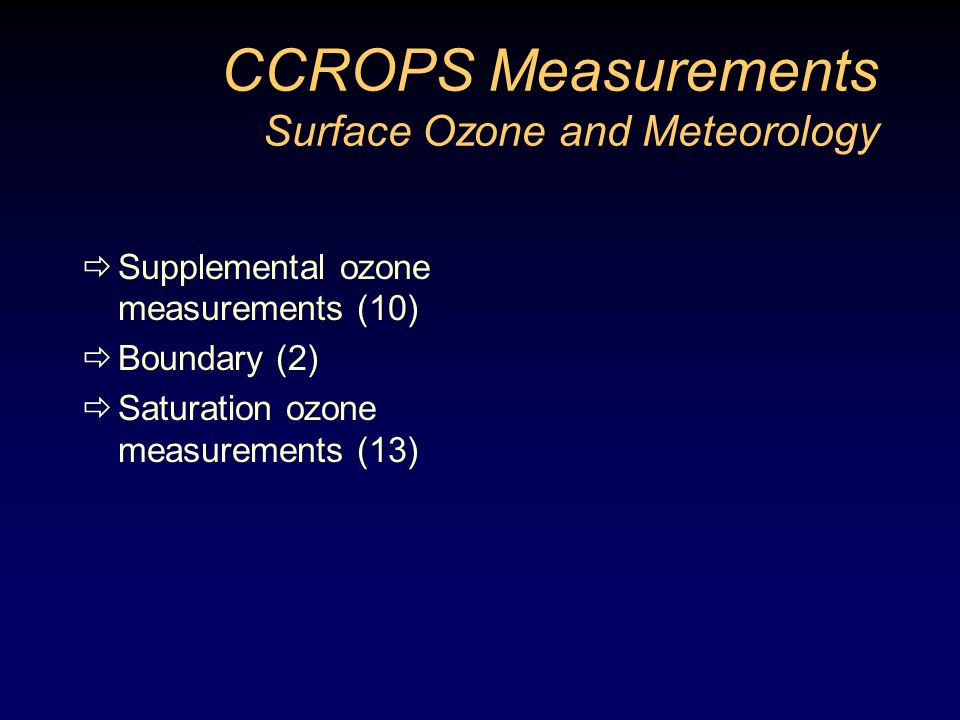 CCROPS Measurements
Surface Ozone and Meteorology

⇨ Supplemental ozone measurements (10)
⇨ Boundary (2)
⇨ Saturation ozone measurements (13)